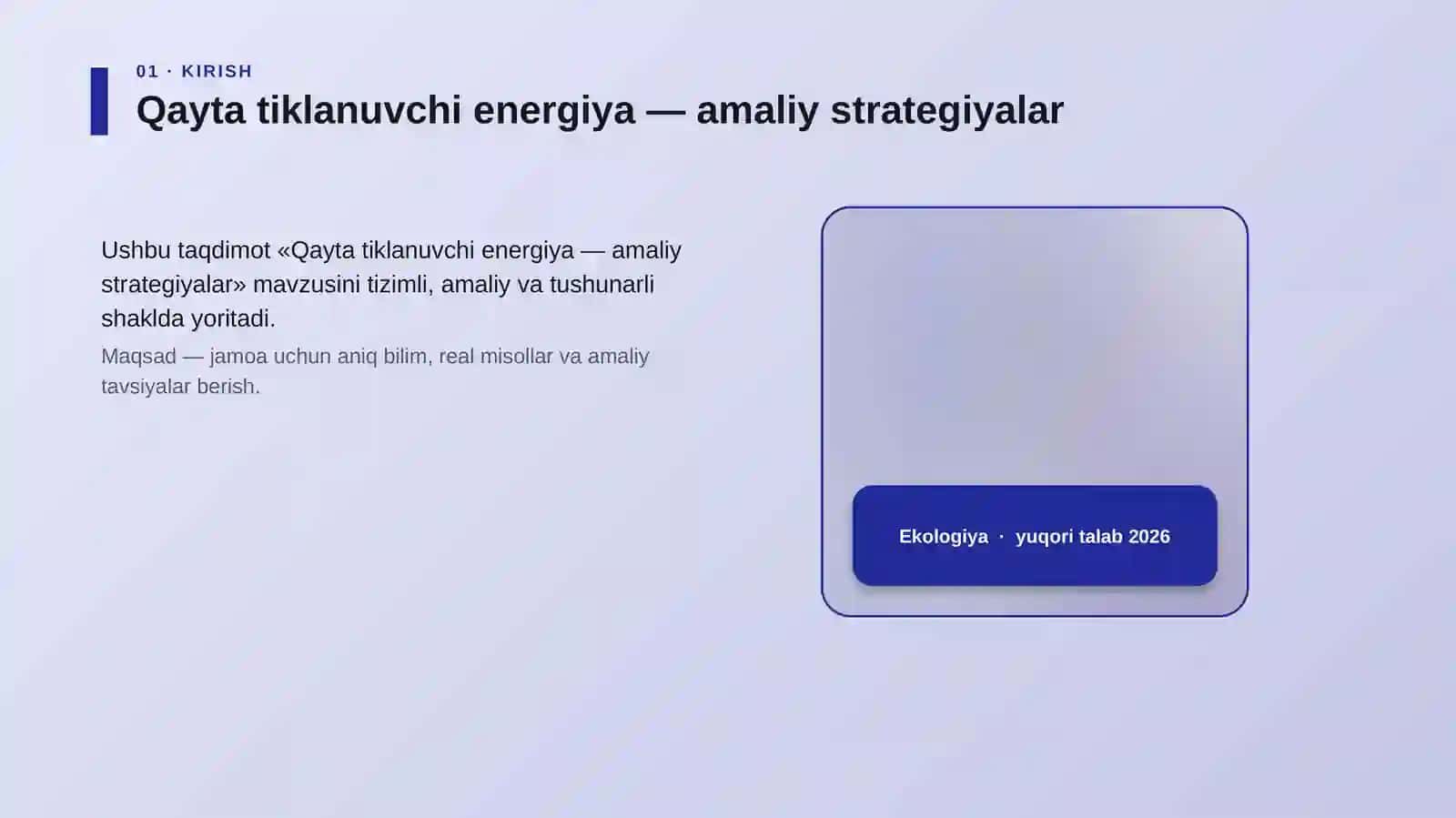 01 · KIRISH

Qayta tiklanuvchi energiya — amaliy strategiyalar

Ushbu taqdimot «Qayta tiklanuvchi energiya — amaliy strategiyalar» mavzusini tizimli, amaliy va tushunarli shaklda yoritadi.

Maqsad — jamoa uchun aniq bilim, real misollar va amaliy tavsiyalar berish.

Ekologiya · yuqori talab 2026